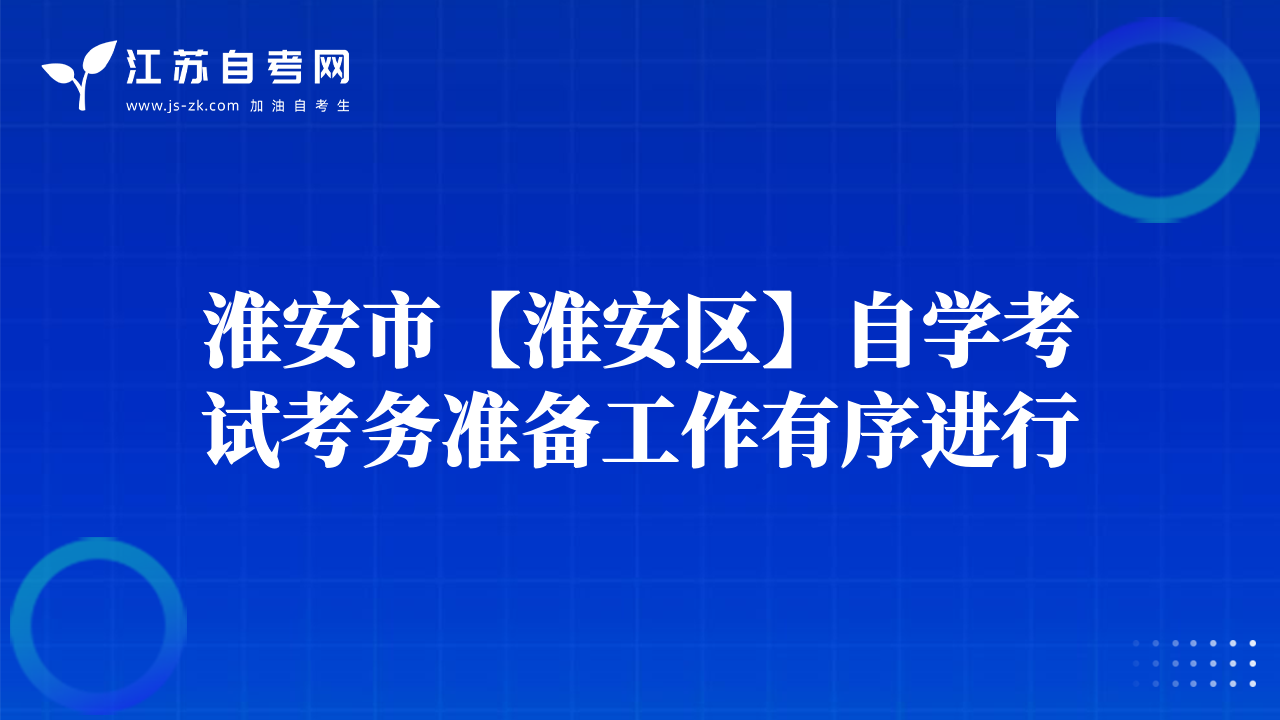 江苏自考网
www.js-zk.com 加油自考生

淮安市【淮安区】自学考试考务准备工作有序进行